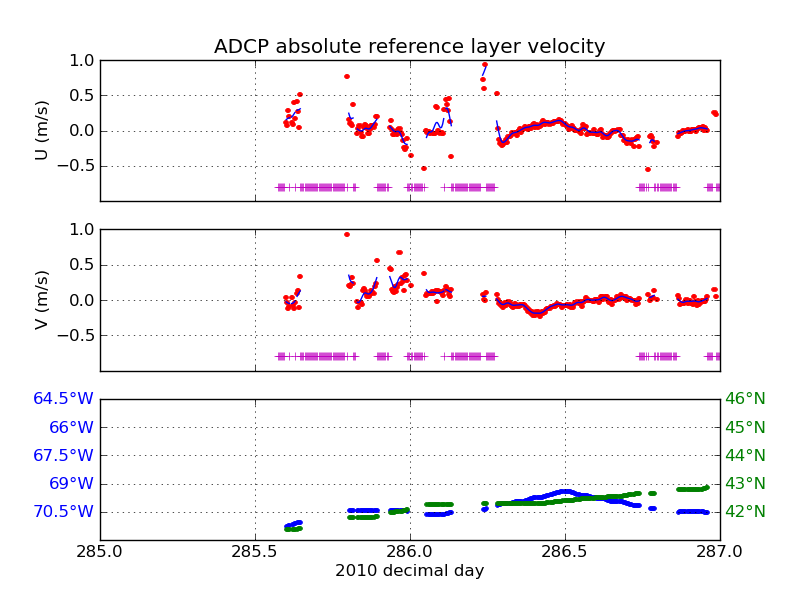 ADCP absolute reference layer velocity

U (m/s)

1.0
0.5
0.0
−0.5

V (m/s)

1.0
0.5
0.0
−0.5

64.5°W
66°W
67.5°W
69°W
70.5°W

46°N
45°N
44°N
43°N
42°N

285.0
285.5
286.0
286.5
287.0

2010 decimal day